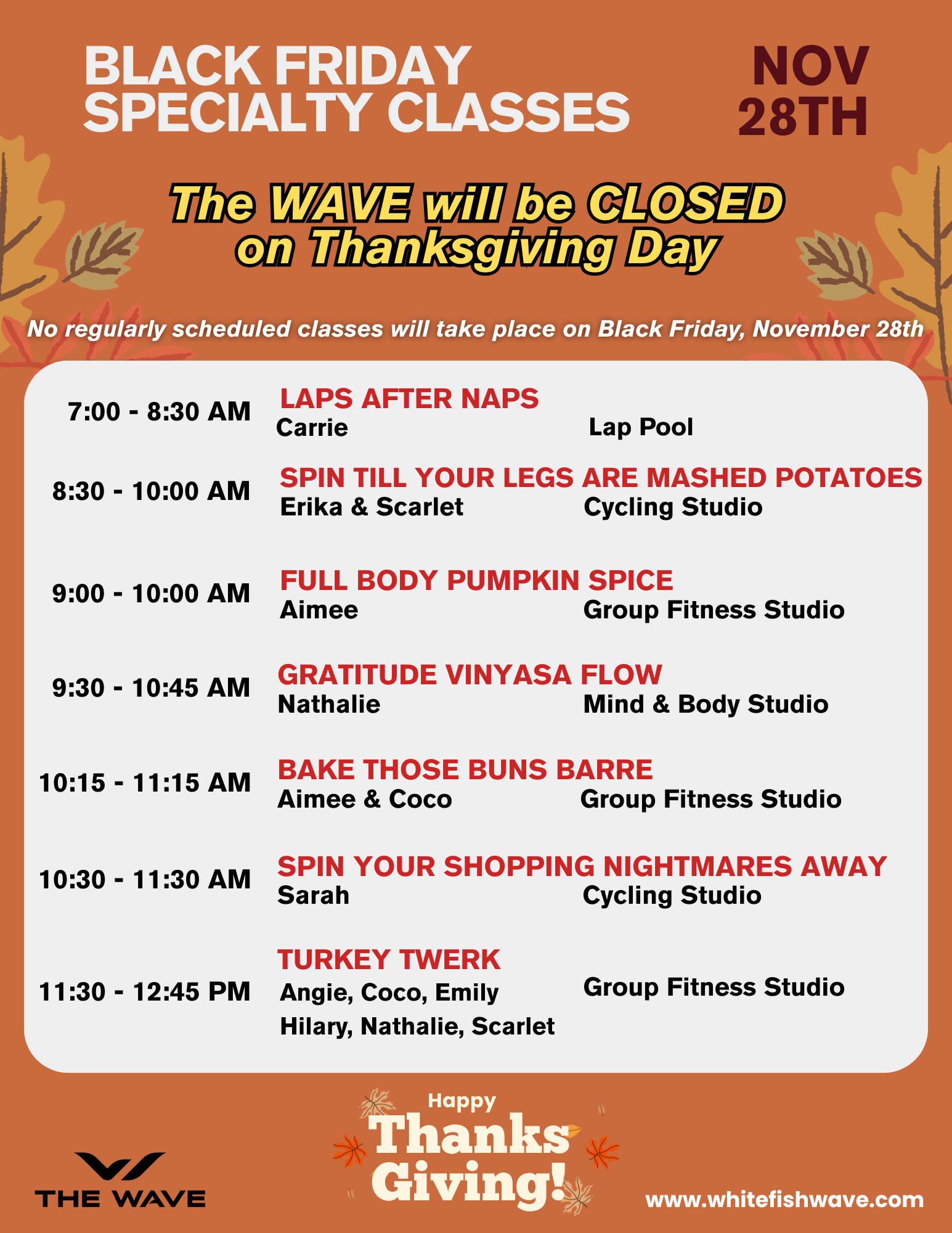 BLACK FRIDAY SPECIALTY CLASSES

NOV 28TH

The WAVE will be CLOSED on Thanksgiving Day

No regularly scheduled classes will take place on Black Friday, November 28th

7:00 - 8:30 AM
LAPS AFTER NAPS
Carrie
Lap Pool

8:30 - 10:00 AM
SPIN TILL YOUR LEGS ARE MASHED POTATOES
Erika & Scarlet
Cycling Studio

9:00 - 10:00 AM
FULL BODY PUMPKIN SPICE
Aimee
Group Fitness Studio

9:30 - 10:45 AM
GRATITUDE VINYASA FLOW
Nathalie
Mind & Body Studio

10:15 - 11:15 AM
BAKE THOSE BUNS BARRE
Aimee & Coco
Group Fitness Studio

10:30 - 11:30 AM
SPIN YOUR SHOPPING NIGHTMARES AWAY
Sarah
Cycling Studio

11:30 - 12:45 PM
TURKEY TWERK
Angie, Coco, Emily
Hilary, Nathalie, Scarlet
Group Fitness Studio

THE WAVE

Happy Thanks Giving!

www.whitefishwave.com